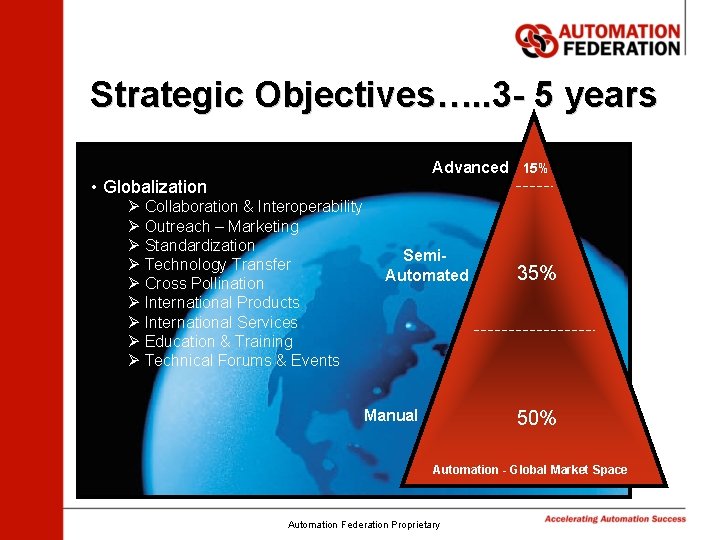 AUTOMATION FEDERATION

Strategic Objectives…..3- 5 years

• Globalization
➢ Collaboration & Interoperability
➢ Outreach – Marketing
➢ Standardization
➢ Technology Transfer
➢ Cross Pollination
➢ International Products
➢ International Services
➢ Education & Training
➢ Technical Forums & Events

Advanced 15%

Semi-Automated 35%

Manual 50%

Automation - Global Market Space

Automation Federation Proprietary

Accelerating Automation Success